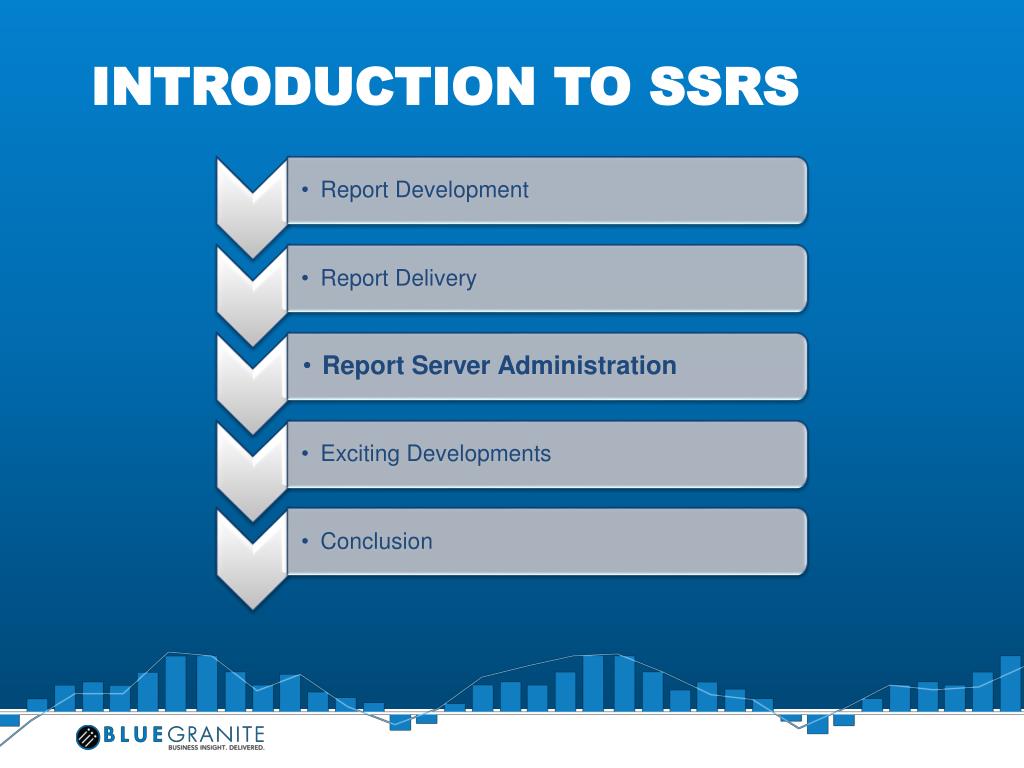 INTRODUCTION TO SSRS

• Report Development

• Report Delivery

• Report Server Administration

• Exciting Developments

• Conclusion

BLUEGRANITE
BUSINESS INSIGHT. DELIVERED.